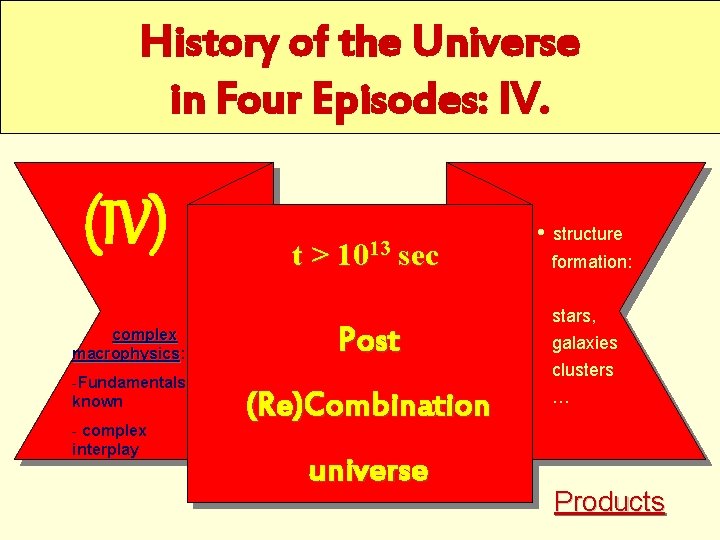 History of the Universe in Four Episodes: IV.

(IV)

complex macrophysics:

-Fundamentals known

- complex interplay

$t > 10^{13}$ sec

Post

(Re)Combination

universe

• structure formation:

stars,

galaxies

clusters

…

Products